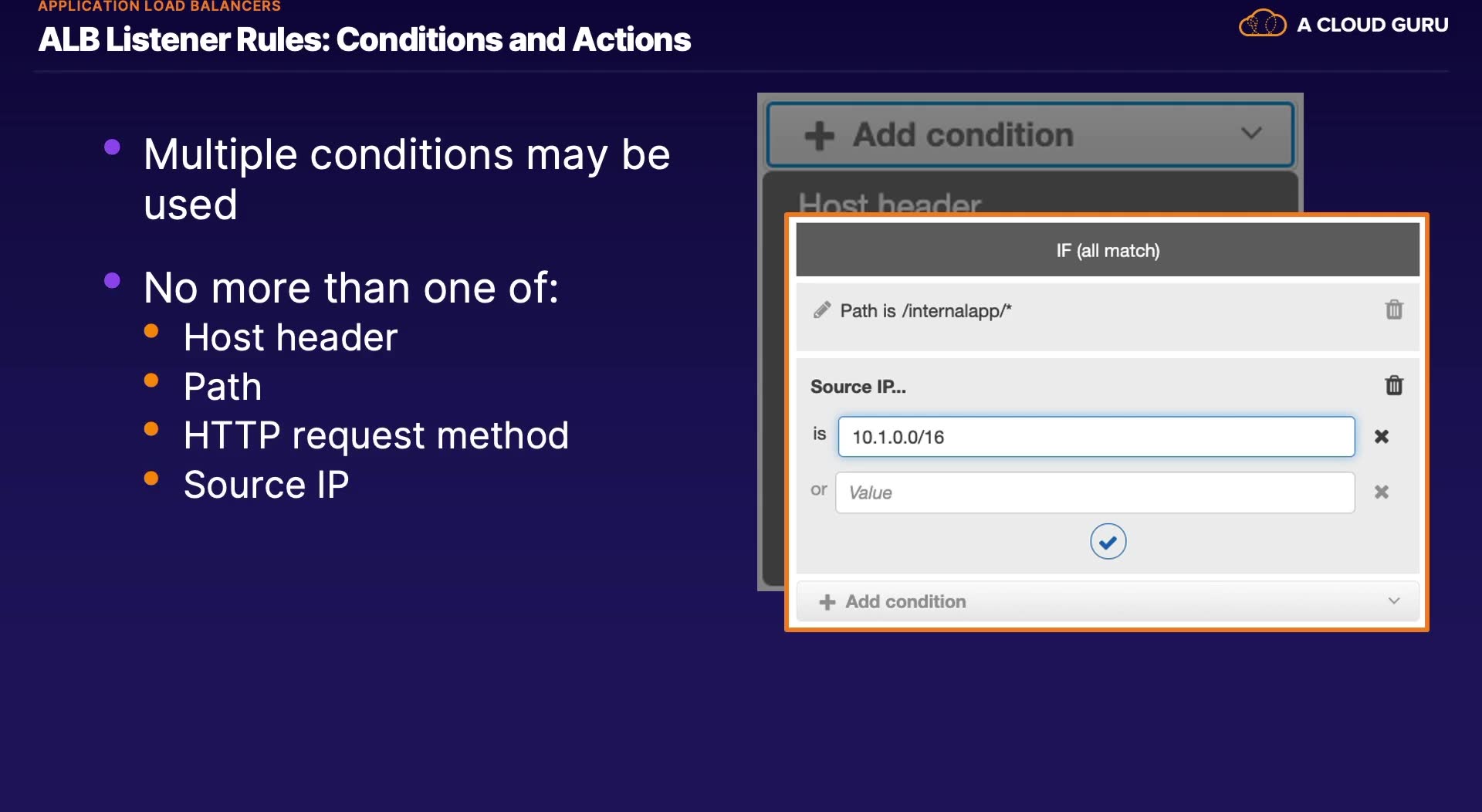 APPLICATION LOAD BALANCERS
ALB Listener Rules: Conditions and Actions

A CLOUD GURU

- Multiple conditions may be used

- No more than one of:
  - Host header
  - Path
  - HTTP request method
  - Source IP

+ Add condition

Host header

IF (all match)

Path is /internalapp/*

Source IP...

is 10.1.0.0/16

or Value

+ Add condition